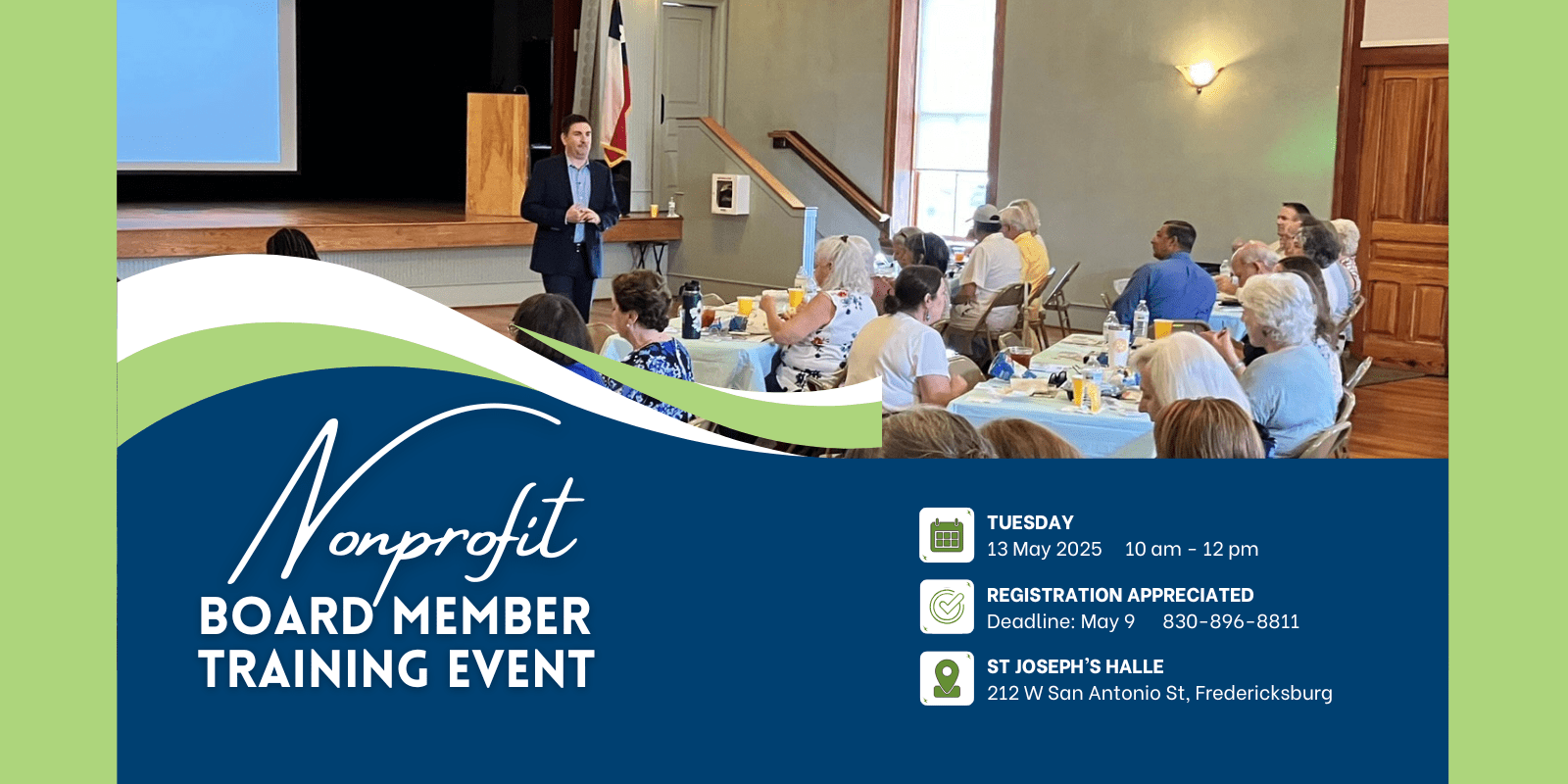 Nonprofit
BOARD MEMBER
TRAINING EVENT

TUESDAY
13 May 2025 10 am - 12 pm

REGISTRATION APPRECIATED
Deadline: May 9 830-896-8811

ST JOSEPH'S HALLE
212 W San Antonio St, Fredericksburg